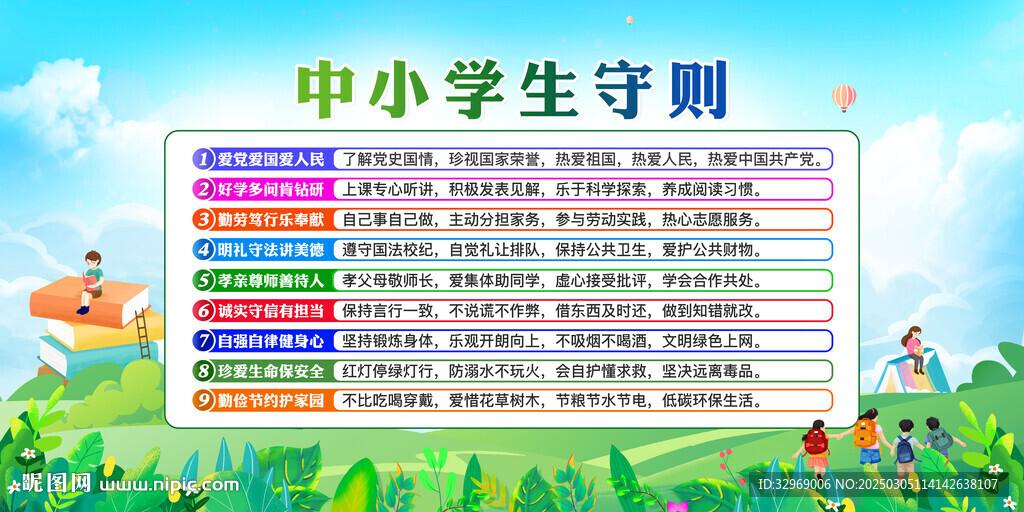 中小学生守则

1 爱党爱国爱人民 了解党史国情，珍视国家荣誉，热爱祖国，热爱人民，热爱中国共产党。

2 好学多问肯钻研 上课专心听讲，积极发表见解，乐于科学探索，养成阅读习惯。

3 勤劳笃行乐奉献 自己事自己做，主动分担家务，参与劳动实践，热心志愿服务。

4 明礼守法讲美德 遵守国法校纪，自觉礼让排队，保持公共卫生，爱护公共财物。

5 孝亲尊师善待人 孝父母敬师长，爱集体助同学，虚心接受批评，学会合作共处。

6 诚实守信有担当 保持言行一致，不说谎不作弊，借东西及时还，做到知错就改。

7 自强自律健身心 坚持锻炼身体，乐观开朗向上，不吸烟不喝酒，文明绿色上网。

8 珍爱生命保安全 红灯停绿灯行，防溺水不玩火，会自护懂求救，坚决远离毒品。

9 勤俭节约护家园 不比吃喝穿戴，爱惜花草树木，节粮节水节电，低碳环保生活。

昵图网 www.nipic.com

ID:32969006 NO:20250305114142638107